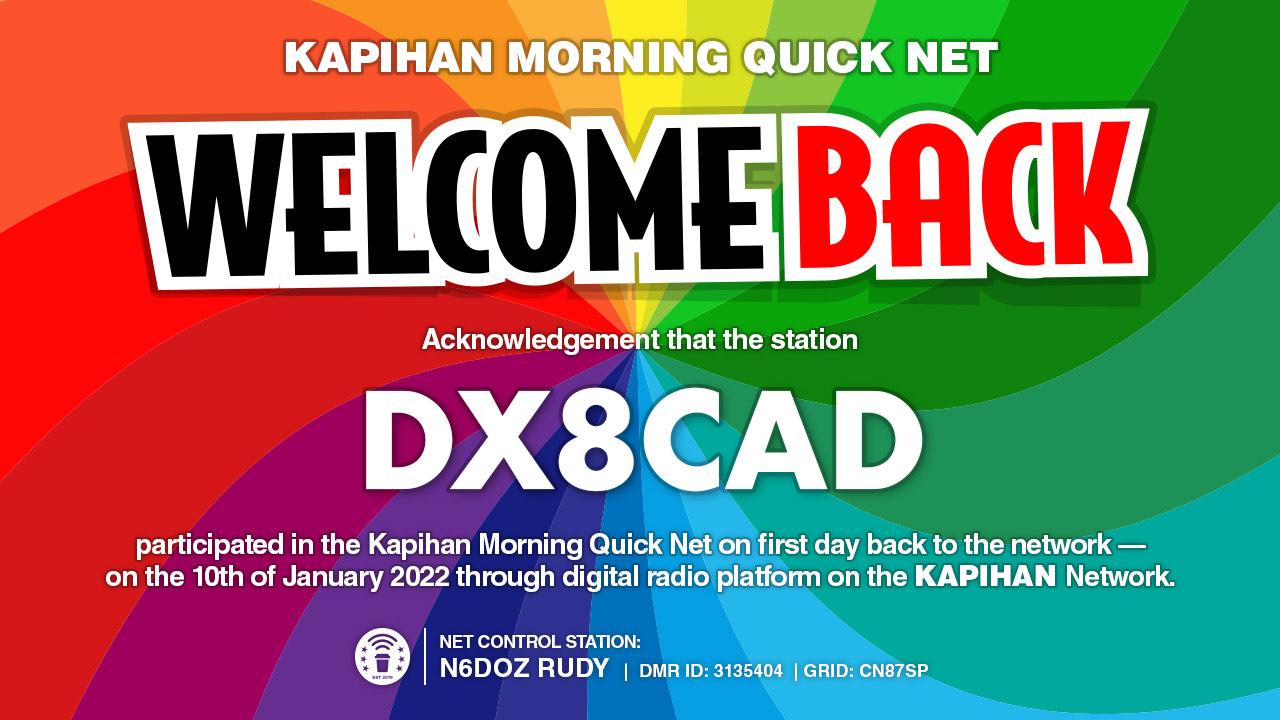 KAPIHAN MORNING QUICK NET

WELCOME BACK

Acknowledgement that the station

DX8CAD

participated in the Kapihan Morning Quick Net on first day back to the network — on the 10th of January 2022 through digital radio platform on the KAPIHAN Network.

EST 2019

NET CONTROL STATION:
N6DOZ RUDY | DMR ID: 3135404 | GRID: CN87SP